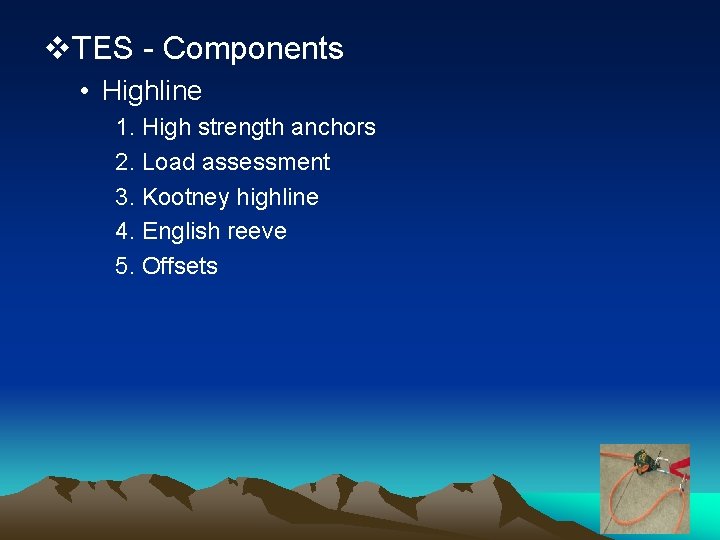 ❖TES - Components

• Highline

1. High strength anchors
2. Load assessment
3. Kootney highline
4. English reeve
5. Offsets